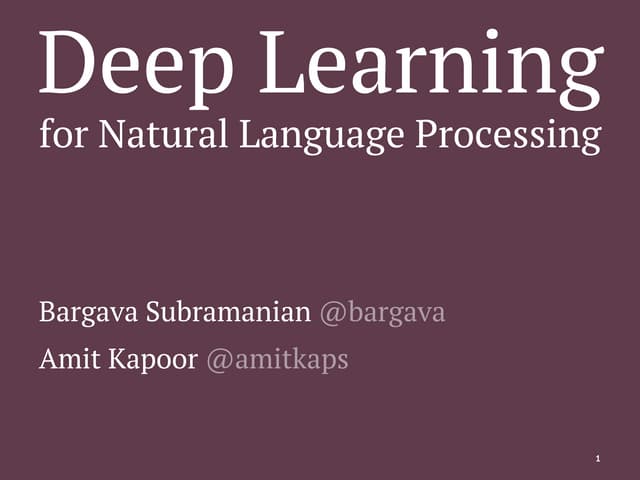 Deep Learning
for Natural Language Processing

Bargava Subramanian @bargava

Amit Kapoor @amitkaps

1